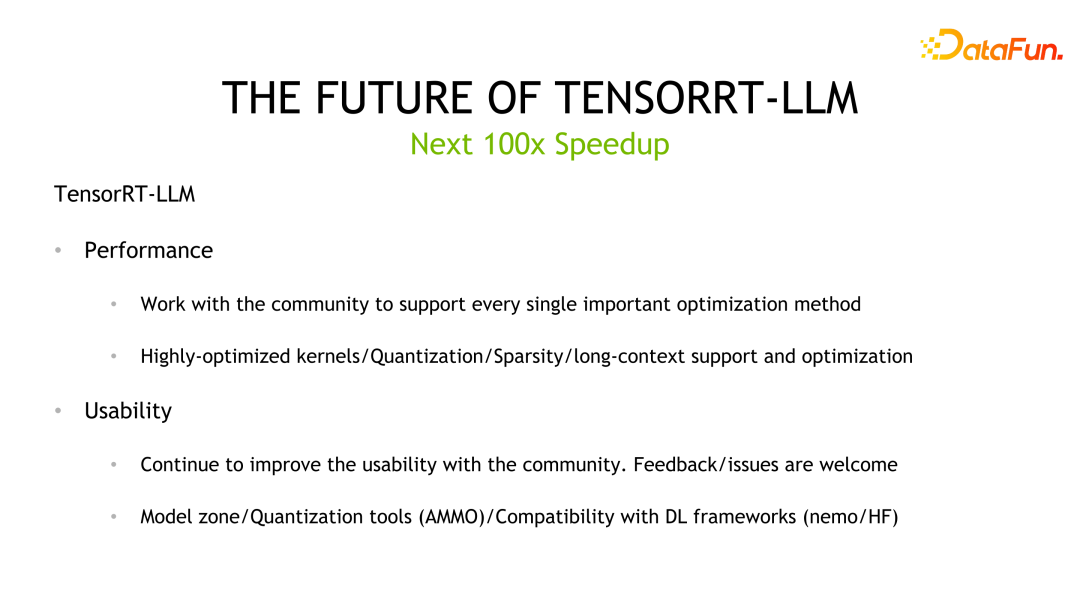 DataFun.

THE FUTURE OF TENSORRT-LLM
Next 100x Speedup

TensorRT-LLM

• Performance

• Work with the community to support every single important optimization method

• Highly-optimized kernels/Quantization/Sparsity/long-context support and optimization

• Usability

• Continue to improve the usability with the community. Feedback/issues are welcome

• Model zone/Quantization tools (AMMO)/Compatibility with DL frameworks (nemo/HF)